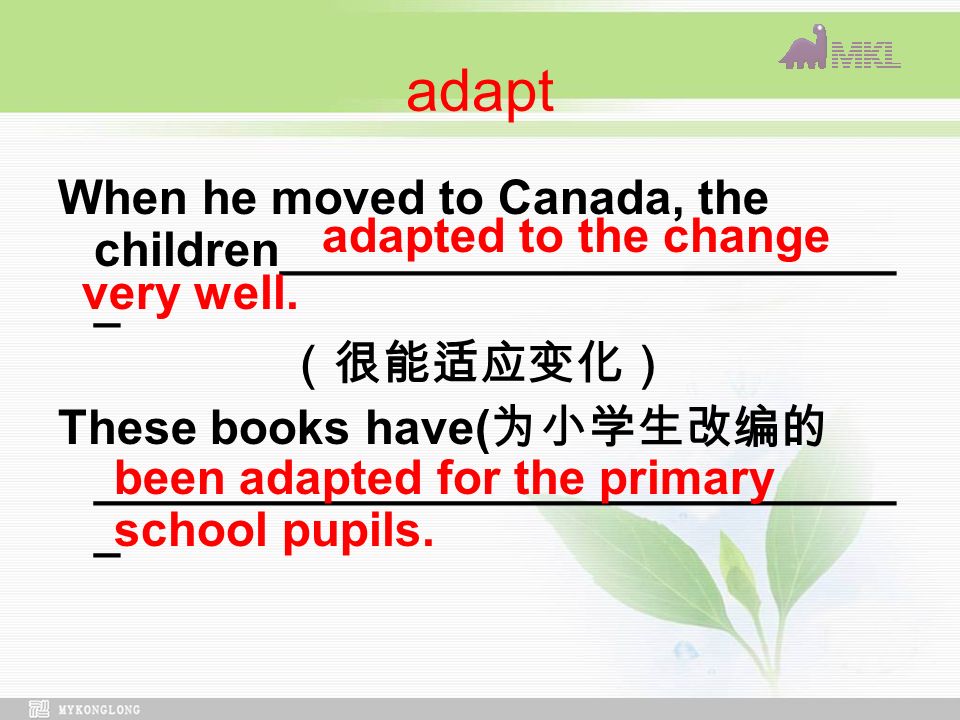 MKL

adapt

When he moved to Canada, the children adapted to the change very well.

（很能适应变化）

These books have(为小学生改编的 been adapted for the primary school pupils.

MYKONGLONG